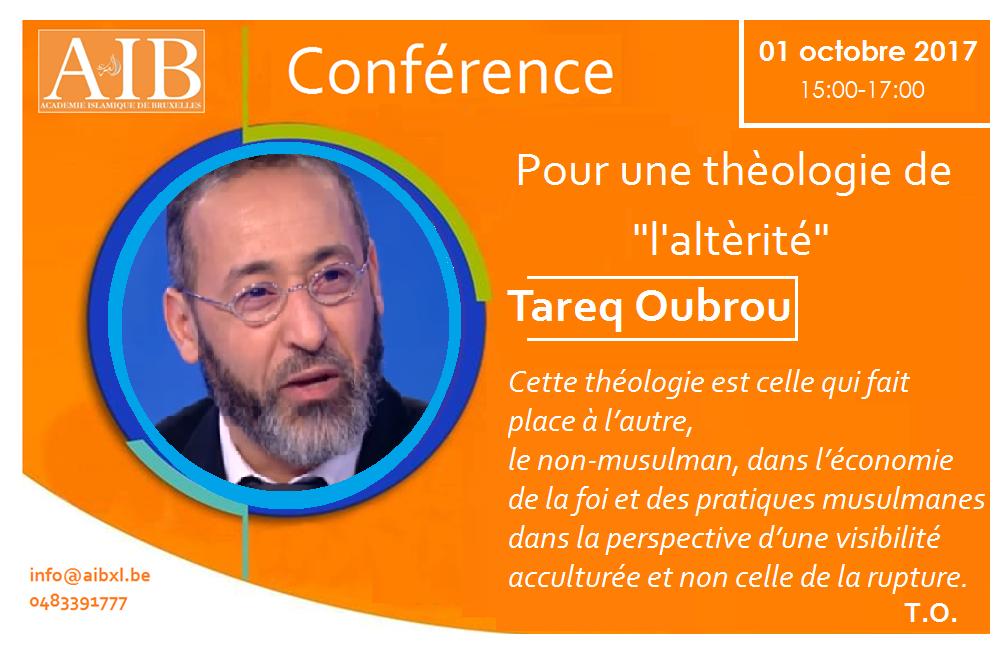 AIB
ACADEMIE ISLAMIQUE DE BRUXELLES

Conférence

01 octobre 2017
15:00-17:00

Pour une thèologie de "l'altèrité"

Tareq Oubrou

Cette théologie est celle qui fait place à l'autre, le non-musulman, dans l'économie de la foi et des pratiques musulmanes dans la perspective d'une visibilité acculturée et non celle de la rupture.
T.O.

info@aibxl.be
0483391777